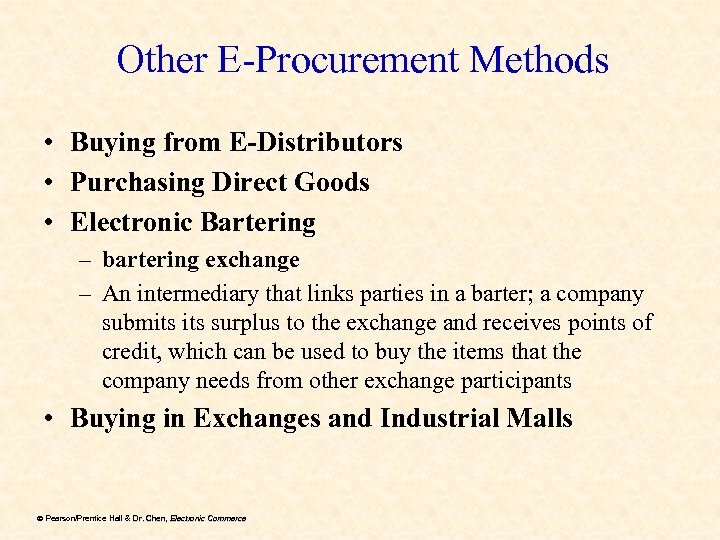 Other E-Procurement Methods

• Buying from E-Distributors
• Purchasing Direct Goods
• Electronic Bartering
– bartering exchange
– An intermediary that links parties in a barter; a company submits its surplus to the exchange and receives points of credit, which can be used to buy the items that the company needs from other exchange participants
• Buying in Exchanges and Industrial Malls

© Pearson/Prentice Hall & Dr. Chen, Electronic Commerce